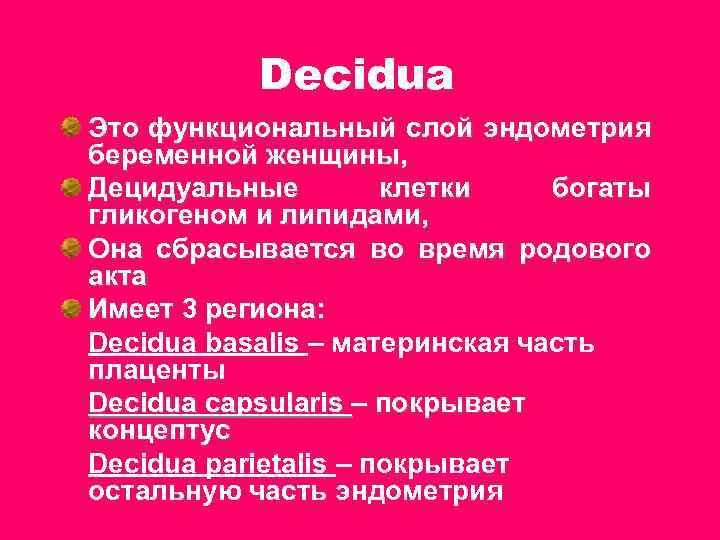 Decidua

Это функциональный слой эндометрия беременной женщины,

Децидуальные клетки богаты гликогеном и липидами,

Она сбрасывается во время родового акта

Имеет 3 региона:

Decidua basalis – материнская часть плаценты

Decidua capsularis – покрывает концептус

Decidua parietalis – покрывает остальную часть эндометрия